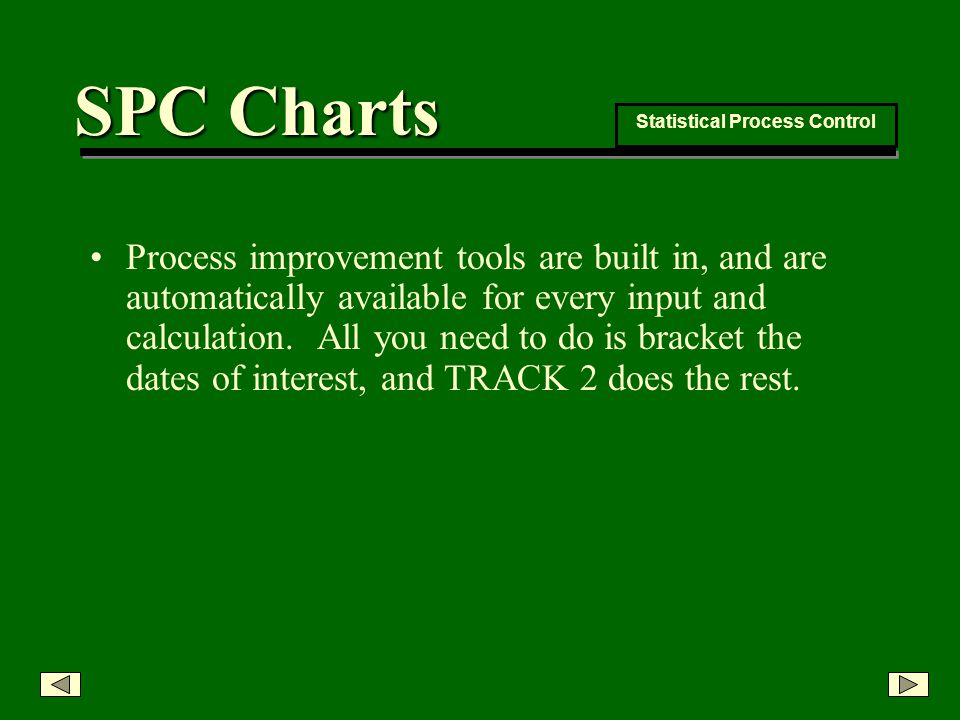 SPC Charts

Statistical Process Control

• Process improvement tools are built in, and are automatically available for every input and calculation. All you need to do is bracket the dates of interest, and TRACK 2 does the rest.